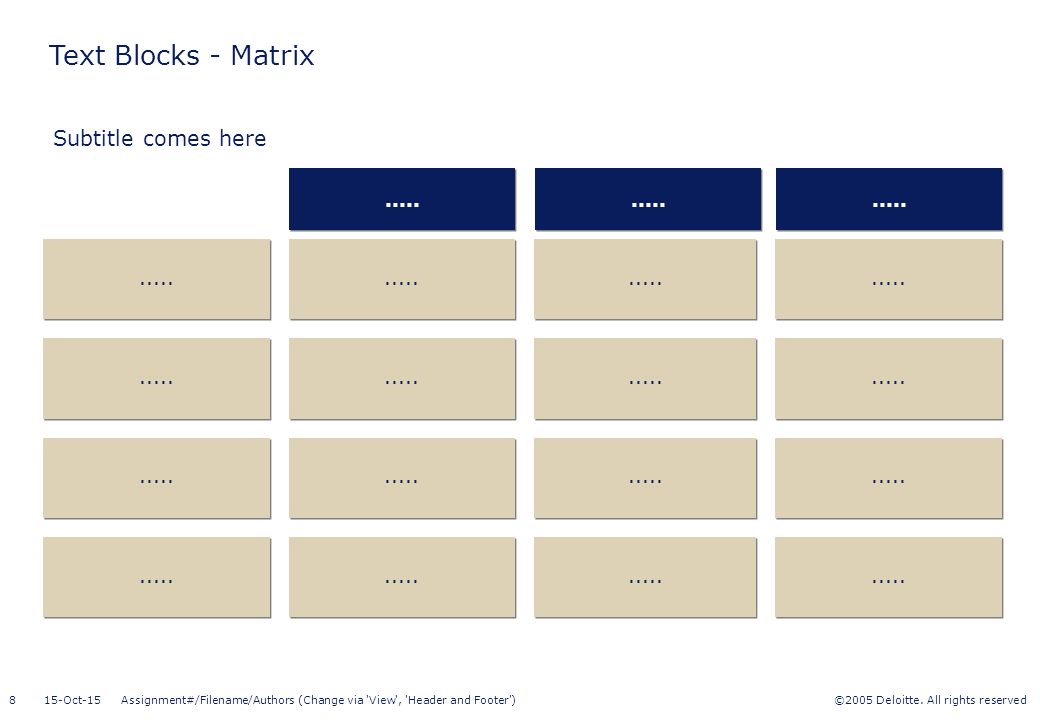 Text Blocks - Matrix

Subtitle comes here

| | ..... | ..... | ..... |
|---|---|---|---|
| ..... | ..... | ..... | ..... |
| ..... | ..... | ..... | ..... |
| ..... | ..... | ..... | ..... |
| ..... | ..... | ..... | ..... |

8 15-Oct-15 Assignment#/Filename/Authors (Change via 'View', 'Header and Footer') ©2005 Deloitte. All rights reserved